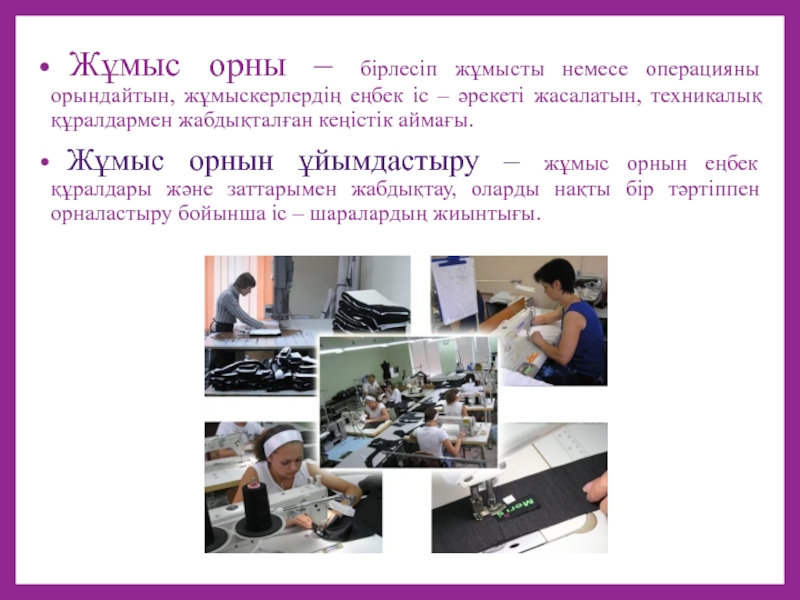 • Жұмыс орны – бірлесіп жұмысты немесе операцияны орындайтын, жұмыскерлердің еңбек іс – әрекеті жасалатын, техникалық құралдармен жабдықталған кеңістік аймағы.

• Жұмыс орнын ұйымдастыру – жұмыс орнын еңбек құралдары және заттарымен жабдықтау, оларды нақты бір тәртіппен орналастыру бойынша іс – шаралардың жиынтығы.

Merit